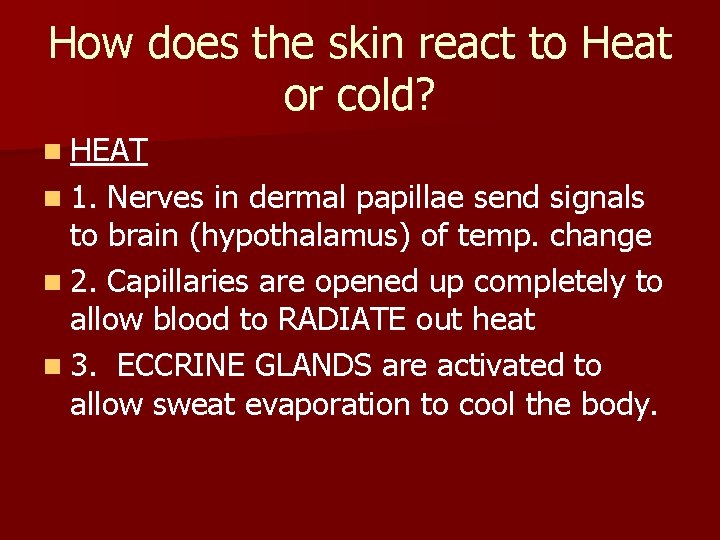 How does the skin react to Heat or cold?

HEAT

1. Nerves in dermal papillae send signals to brain (hypothalamus) of temp. change

2. Capillaries are opened up completely to allow blood to RADIATE out heat

3. ECCRINE GLANDS are activated to allow sweat evaporation to cool the body.